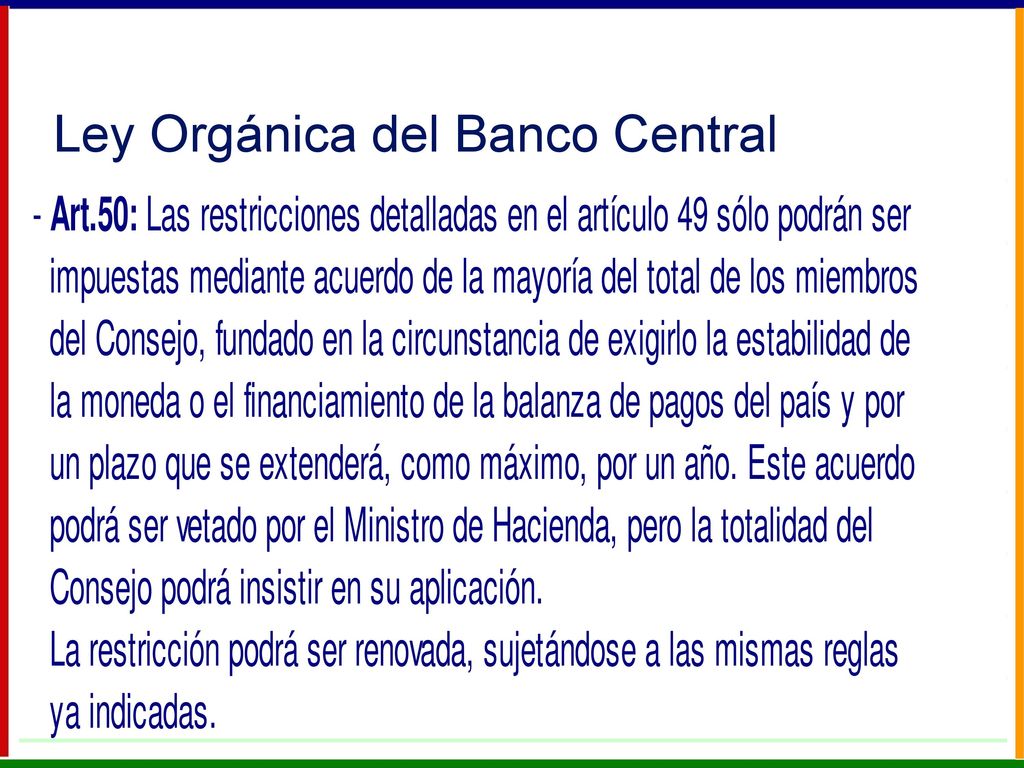 Ley Orgánica del Banco Central

- Art.50: Las restricciones detalladas en el artículo 49 sólo podrán ser impuestas mediante acuerdo de la mayoría del total de los miembros del Consejo, fundado en la circunstancia de exigirlo la estabilidad de la moneda o el financiamiento de la balanza de pagos del país y por un plazo que se extenderá, como máximo, por un año. Este acuerdo podrá ser vetado por el Ministro de Hacienda, pero la totalidad del Consejo podrá insistir en su aplicación.
La restricción podrá ser renovada, sujetándose a las mismas reglas ya indicadas.